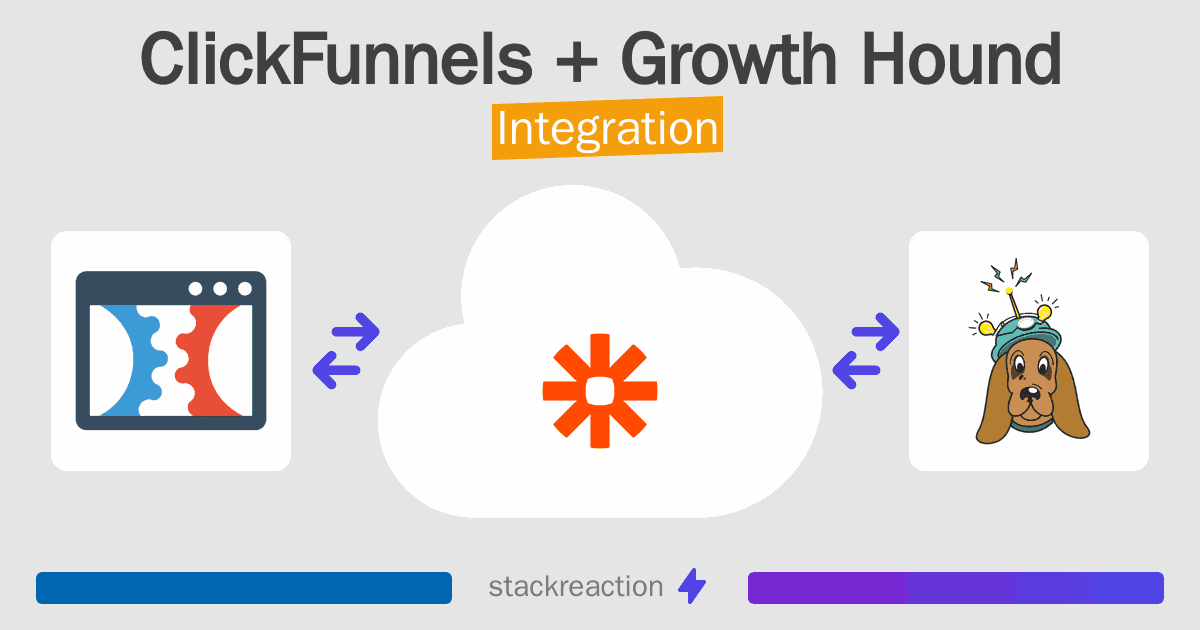 ClickFunnels + Growth Hound
Integration

stackreaction